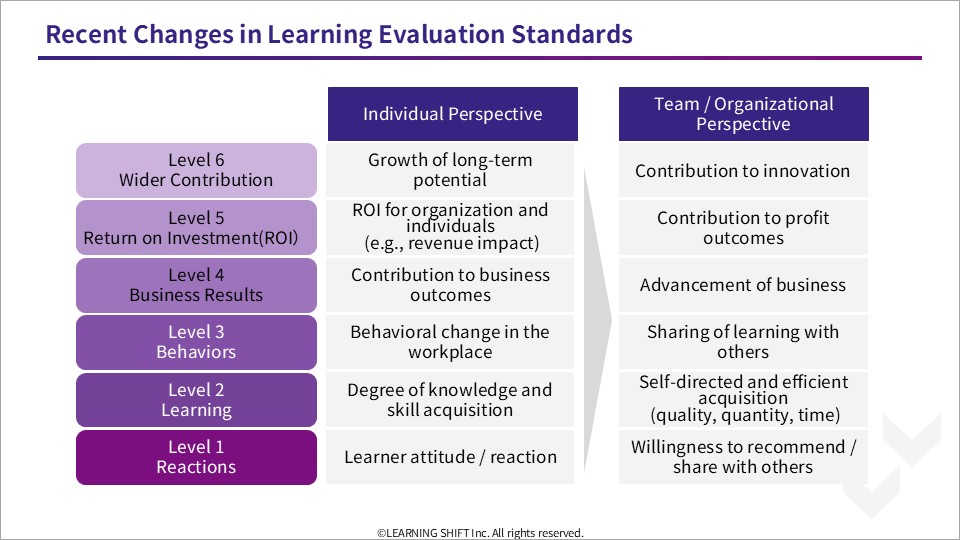 Recent Changes in Learning Evaluation Standards

| | Individual Perspective | Team / Organizational Perspective |
|---|---|---|
| Level 6 Wider Contribution | Growth of long-term potential | Contribution to innovation |
| Level 5 Return on Investment(ROI) | ROI for organization and individuals (e.g., revenue impact) | Contribution to profit outcomes |
| Level 4 Business Results | Contribution to business outcomes | Advancement of business |
| Level 3 Behaviors | Behavioral change in the workplace | Sharing of learning with others |
| Level 2 Learning | Degree of knowledge and skill acquisition | Self-directed and efficient acquisition (quality, quantity, time) |
| Level 1 Reactions | Learner attitude / reaction | Willingness to recommend / share with others |

©LEARNING SHIFT Inc. All rights reserved.